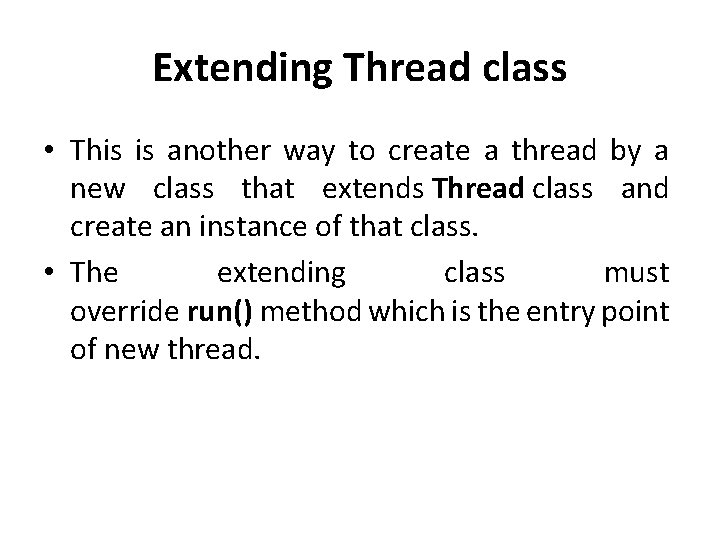 Extending Thread class

• This is another way to create a thread by a new class that extends Thread class and create an instance of that class.

• The extending class must override run() method which is the entry point of new thread.